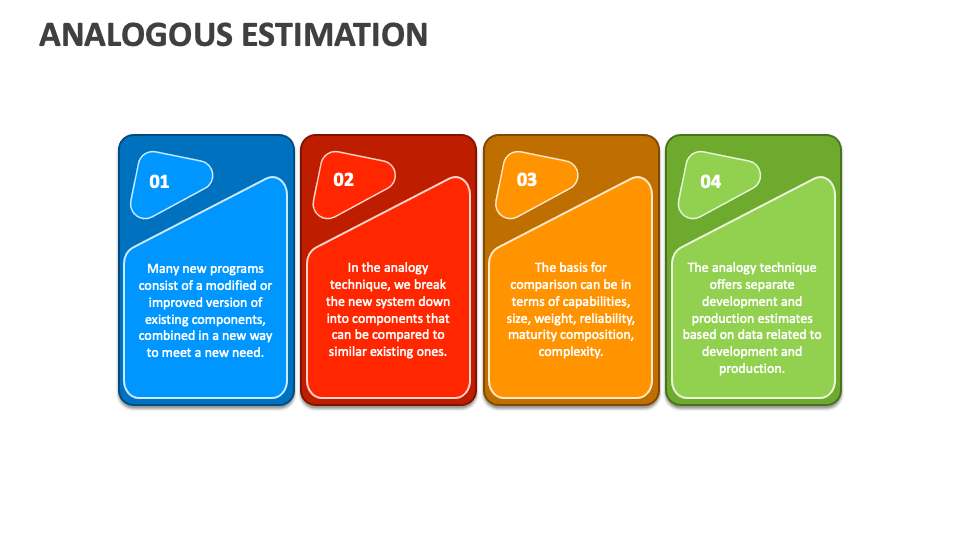 ANALOGOUS ESTIMATION

01

Many new programs consist of a modified or improved version of existing components, combined in a new way to meet a new need.

02

In the analogy technique, we break the new system down into components that can be compared to similar existing ones.

03

The basis for comparison can be in terms of capabilities, size, weight, reliability, maturity composition, complexity.

04

The analogy technique offers separate development and production estimates based on data related to development and production.